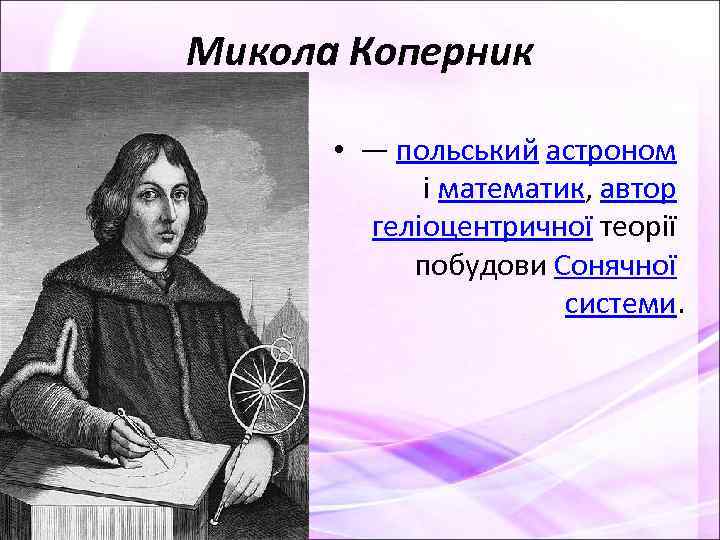 Микола Коперник

• — польський астроном і математик, автор геліоцентричної теорії побудови Сонячної системи.